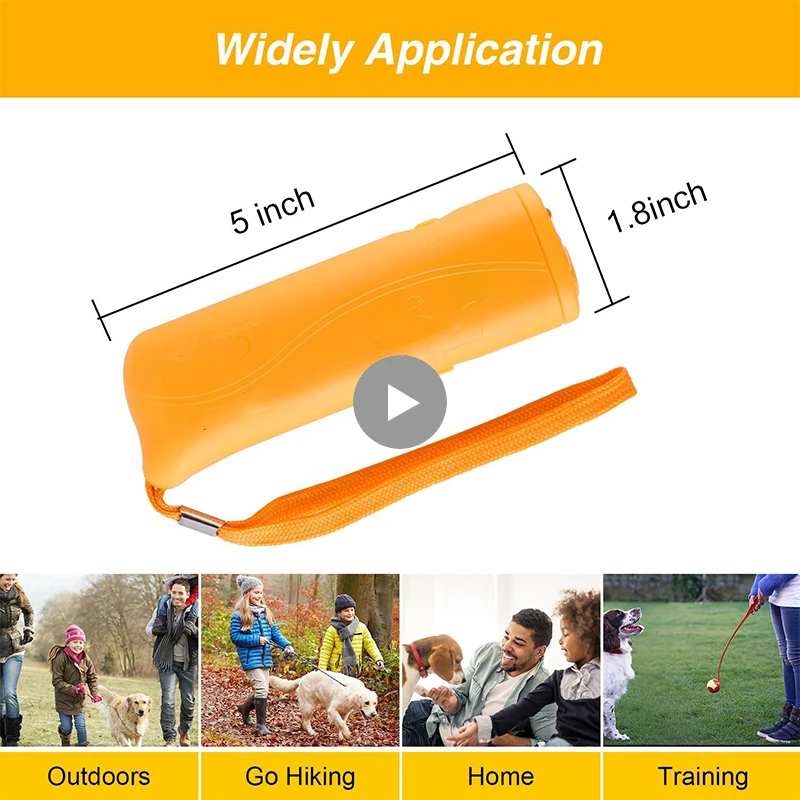 Widely Application

5 inch

1.8inch

Outdoors

Go Hiking

Home

Training